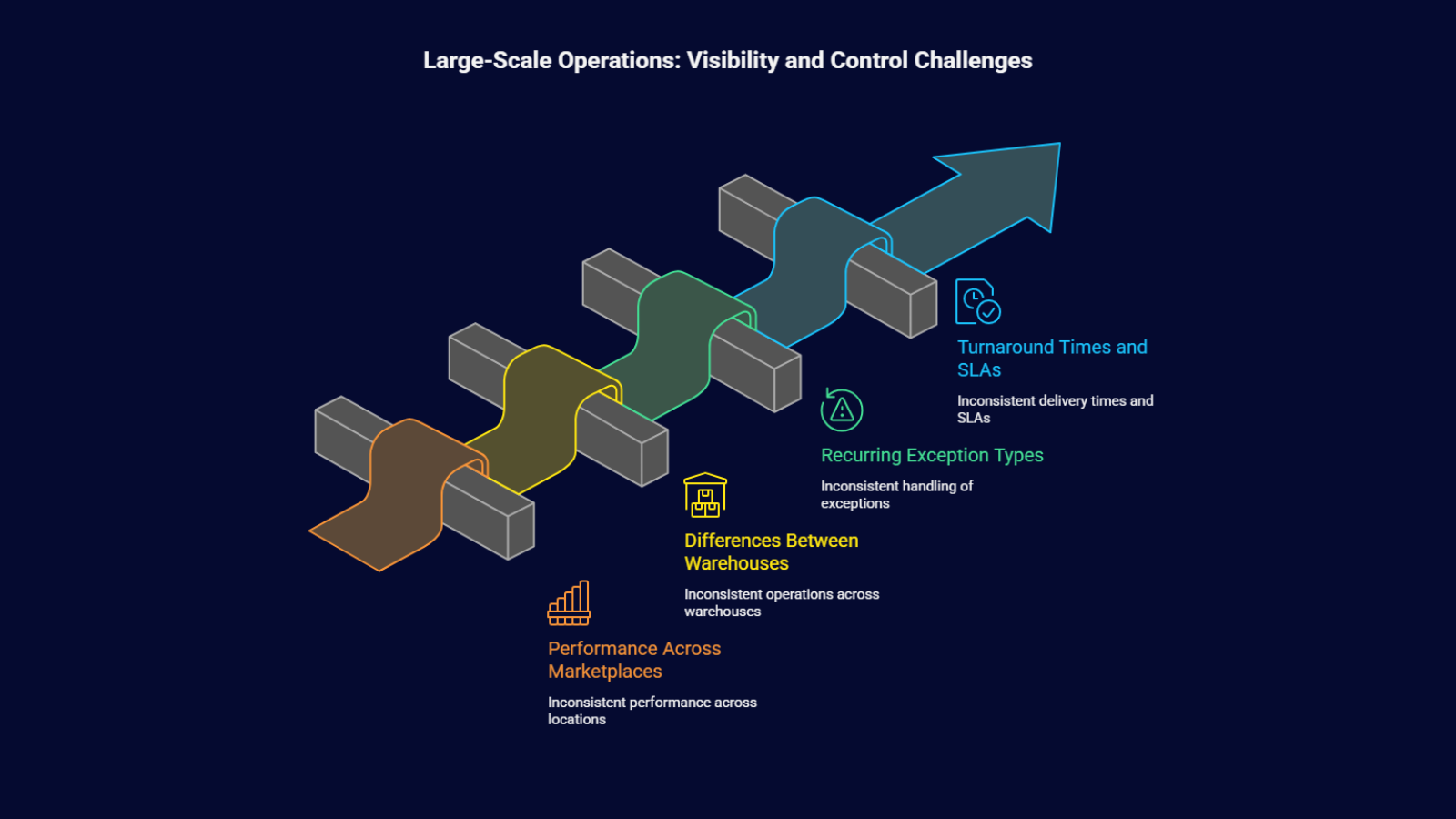 Large-Scale Operations: Visibility and Control Challenges

Turnaround Times and SLAs

Inconsistent delivery times and SLAs

Recurring Exception Types

Inconsistent handling of exceptions

Differences Between Warehouses

Inconsistent operations across warehouses

Performance Across Marketplaces

Inconsistent performance across locations